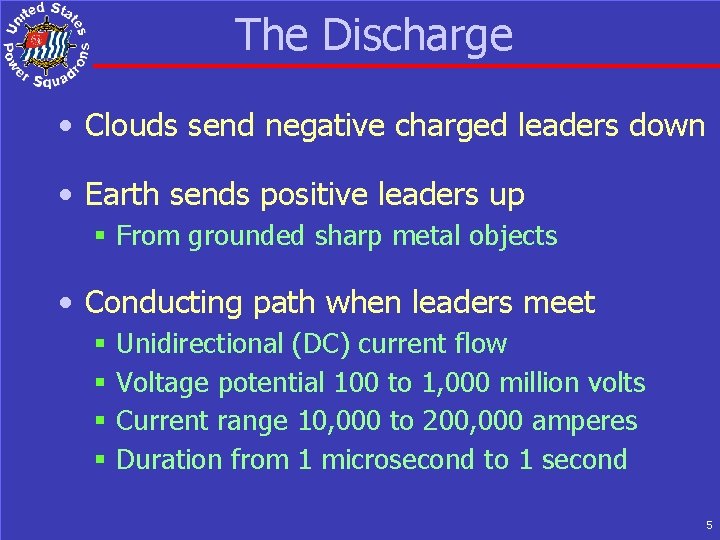 United States Power Squadrons

The Discharge

• Clouds send negative charged leaders down

• Earth sends positive leaders up
▪ From grounded sharp metal objects

• Conducting path when leaders meet
▪ Unidirectional (DC) current flow
▪ Voltage potential 100 to 1,000 million volts
▪ Current range 10,000 to 200,000 amperes
▪ Duration from 1 microsecond to 1 second

5